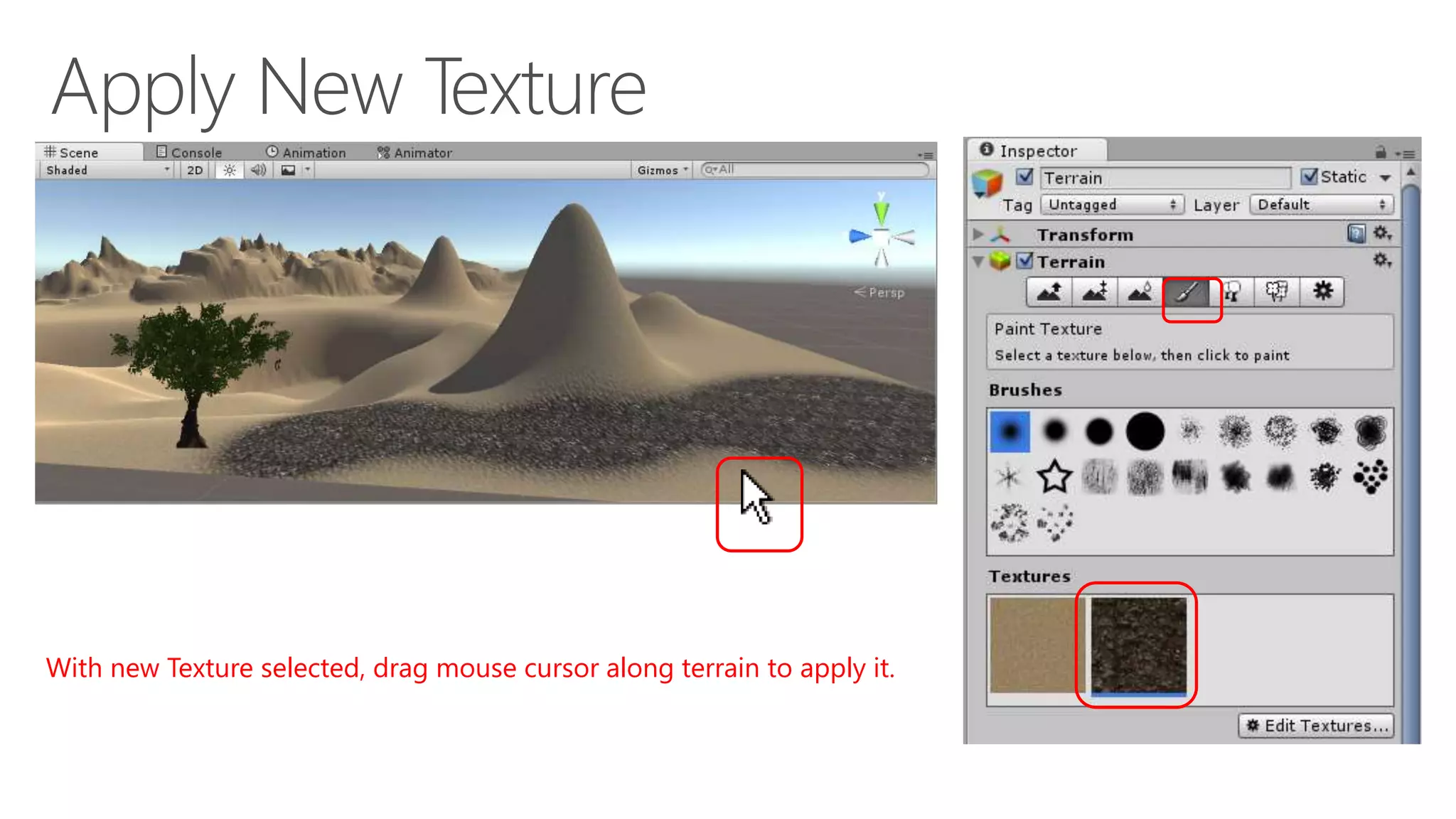 Apply New Texture

Scene Console Animation Animator
Shaded 2D Gizmos All
Persp

With new Texture selected, drag mouse cursor along terrain to apply it.

Inspector
Terrain Static
Tag Untagged Layer Default
Transform
Terrain
Paint Texture
Select a texture below, then click to paint
Brushes
Textures
Edit Textures...